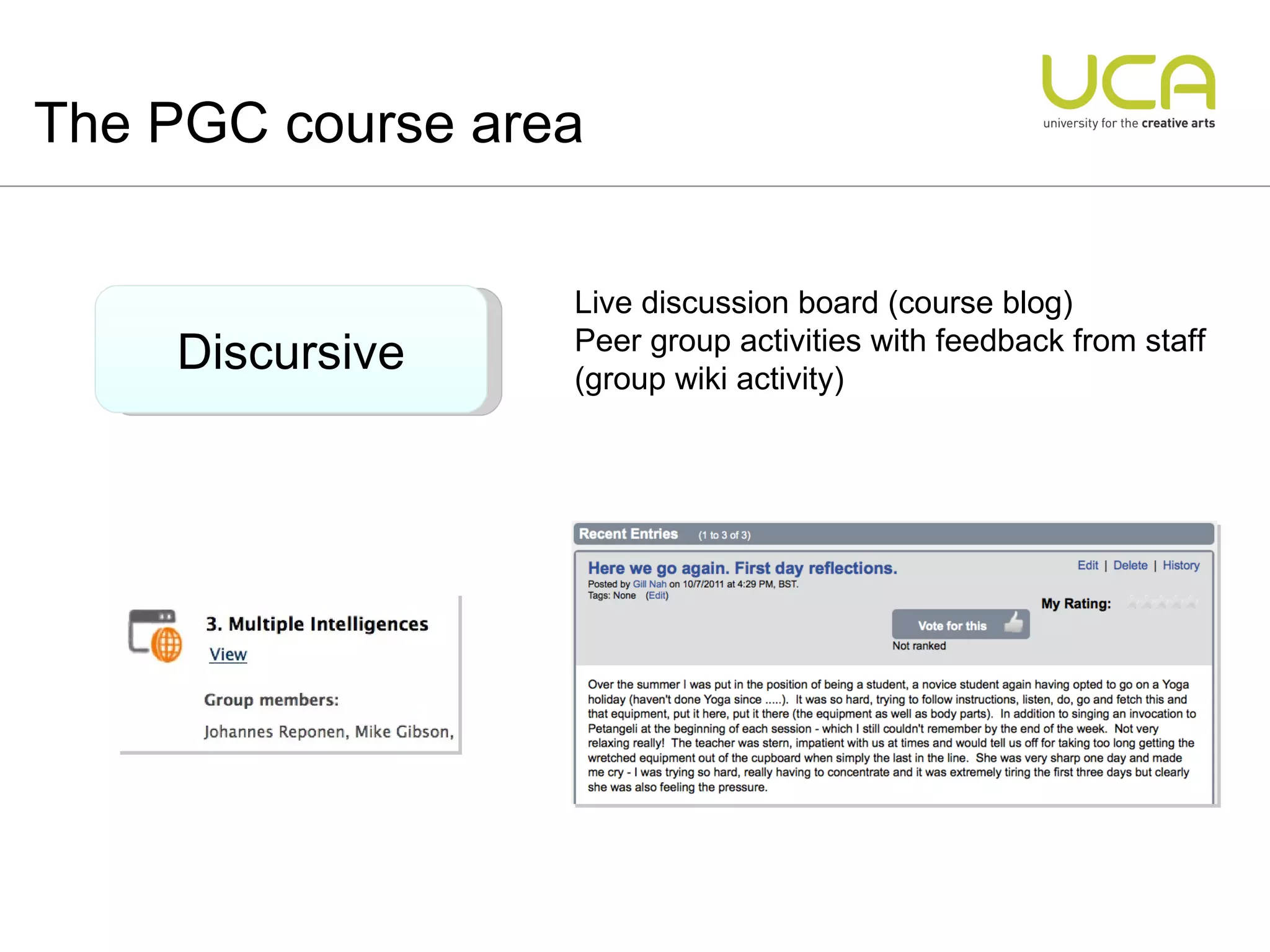 The PGC course area

UCA
university for the creative arts

Discursive

Live discussion board (course blog)
Peer group activities with feedback from staff (group wiki activity)

3. Multiple Intelligences
View

Group members:
Johannes Reponen, Mike Gibson,

Recent Entries (1 to 3 of 3)

Here we go again. First day reflections.
Edit | Delete | History
Posted by Gill Nah on 10/7/2011 at 4:29 PM, BST.
Tags: None (Edit)
My Rating:
Vote for this
Not ranked

Over the summer I was put in the position of being a student, a novice student again having opted to go on a Yoga holiday (haven't done Yoga since .....). It was so hard, trying to follow instructions, listen, do, go and fetch this and that equipment, put it here, put it there (the equipment as well as body parts). In addition to singing an invocation to Petangeli at the beginning of each session - which I still couldn't remember by the end of the week. Not very relaxing really! The teacher was stern, impatient with us at times and would tell us off for taking too long getting the wretched equipment out of the cupboard when simply the last in the line. She was very sharp one day and made me cry - I was trying so hard, really having to concentrate and it was extremely tiring the first three days but clearly she was also feeling the pressure.